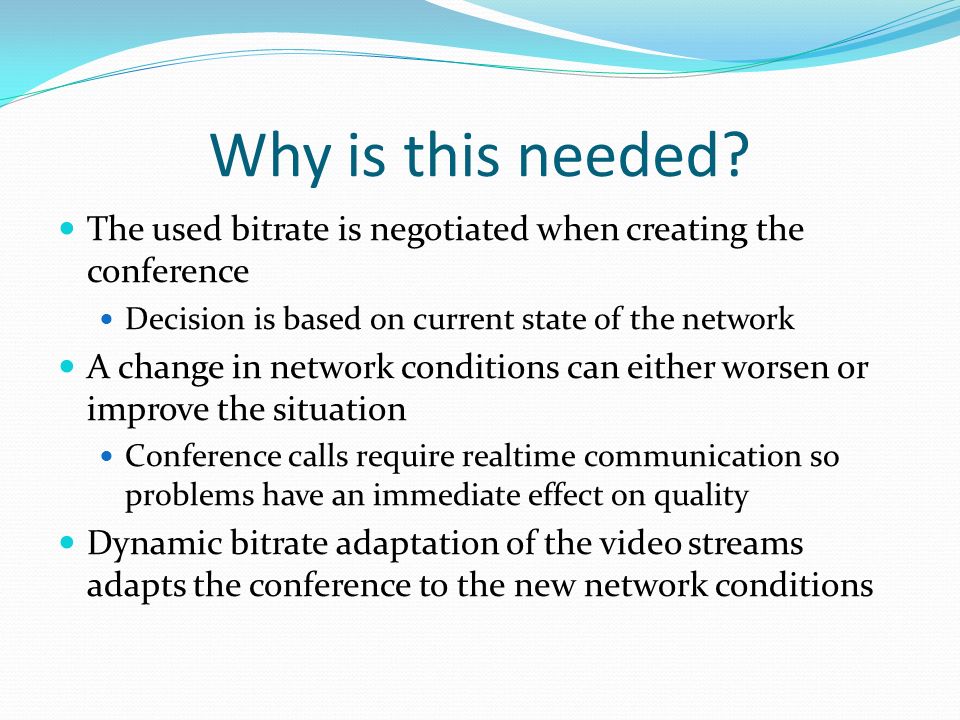 Why is this needed?

- The used bitrate is negotiated when creating the conference
  - Decision is based on current state of the network
- A change in network conditions can either worsen or improve the situation
  - Conference calls require realtime communication so problems have an immediate effect on quality
- Dynamic bitrate adaptation of the video streams adapts the conference to the new network conditions